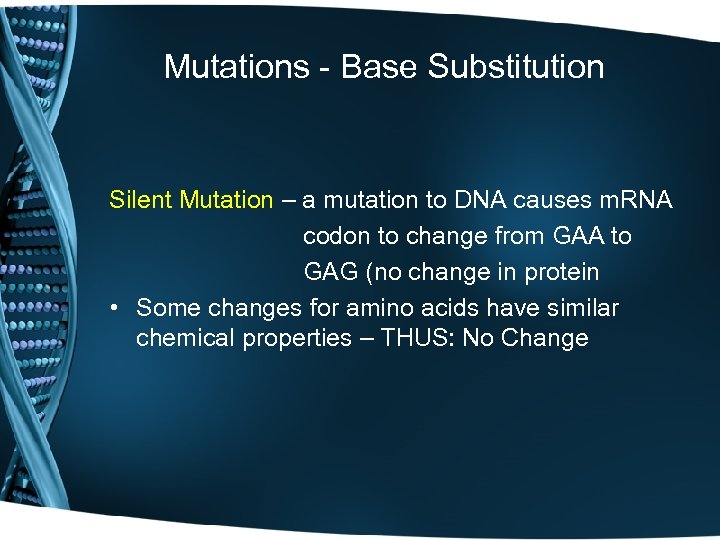 Mutations - Base Substitution

Silent Mutation – a mutation to DNA causes mRNA codon to change from GAA to GAG (no change in protein

• Some changes for amino acids have similar chemical properties – THUS: No Change